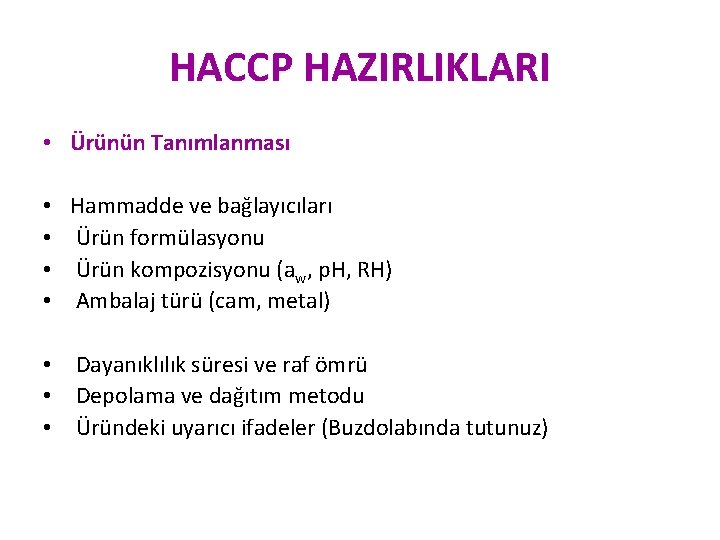 HACCP HAZIRLIKLARI

• Ürünün Tanımlanması

• Hammadde ve bağlayıcıları
• Ürün formülasyonu
• Ürün kompozisyonu ($a_w$, pH, RH)
• Ambalaj türü (cam, metal)

• Dayanıklılık süresi ve raf ömrü
• Depolama ve dağıtım metodu
• Üründeki uyarıcı ifadeler (Buzdolabında tutunuz)